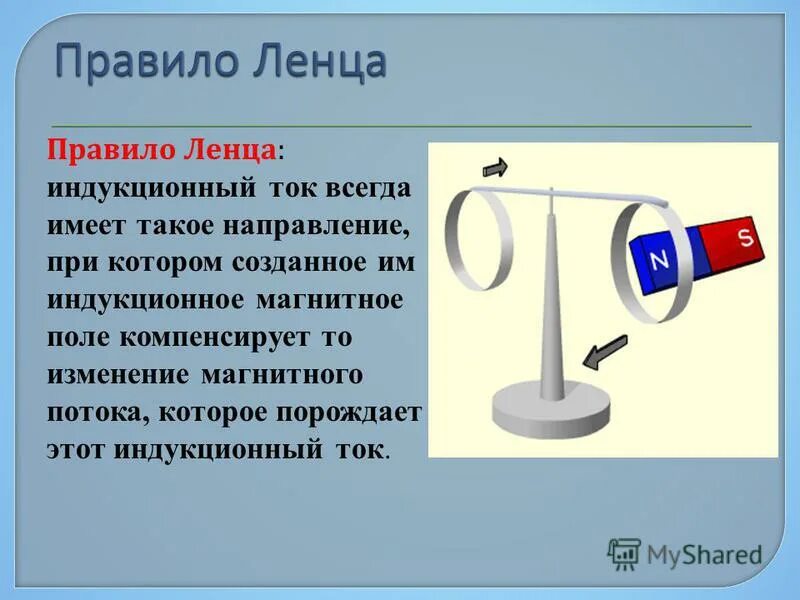 Правило Ленца

Правило Ленца: индукционный ток всегда имеет такое направление, при котором созданное им индукционное магнитное поле компенсирует то изменение магнитного потока, которое порождает этот индукционный ток.

N

S

MyShared